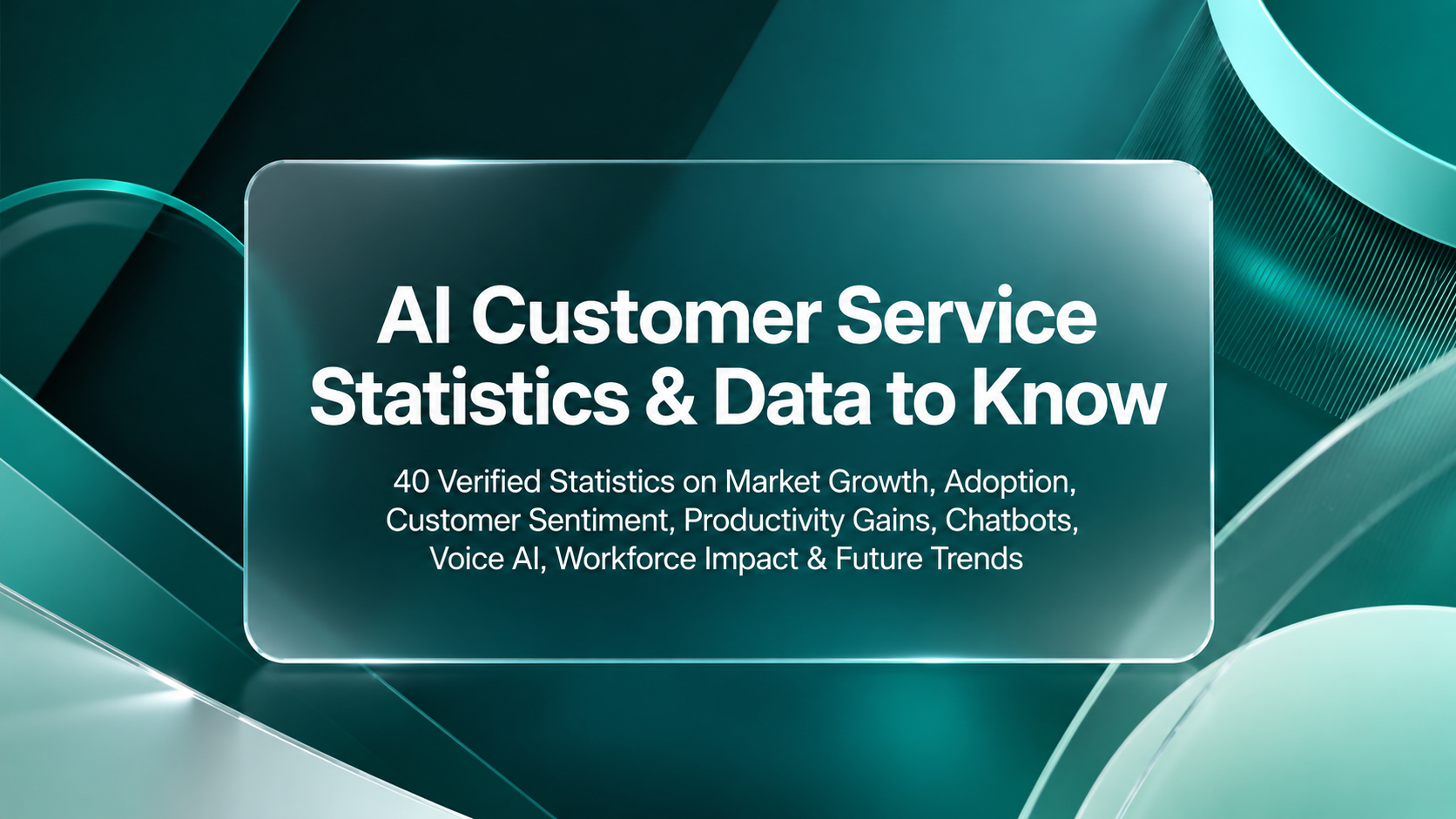 AI Customer Service Statistics & Data to Know

40 Verified Statistics on Market Growth, Adoption, Customer Sentiment, Productivity Gains, Chatbots, Voice AI, Workforce Impact & Future Trends